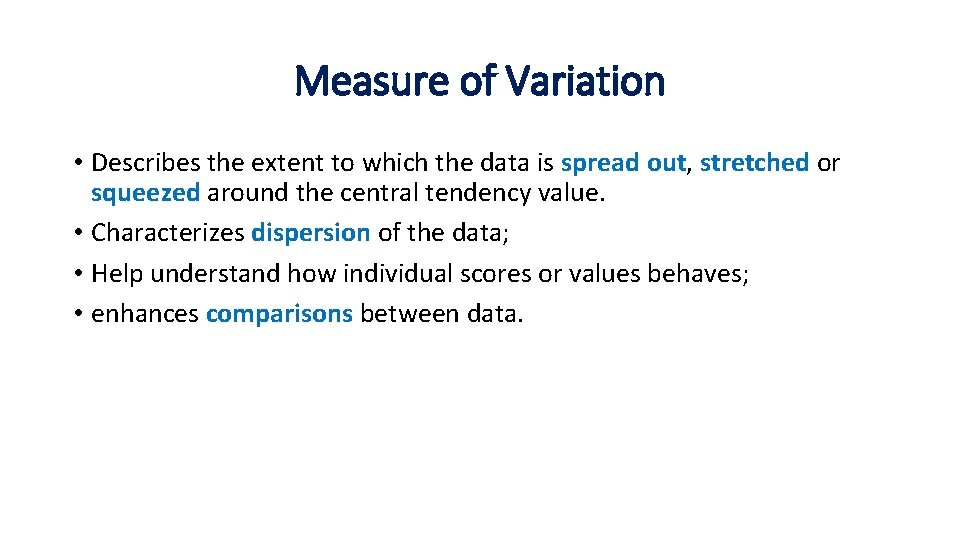 Measure of Variation

• Describes the extent to which the data is spread out, stretched or squeezed around the central tendency value.
• Characterizes dispersion of the data;
• Help understand how individual scores or values behaves;
• enhances comparisons between data.